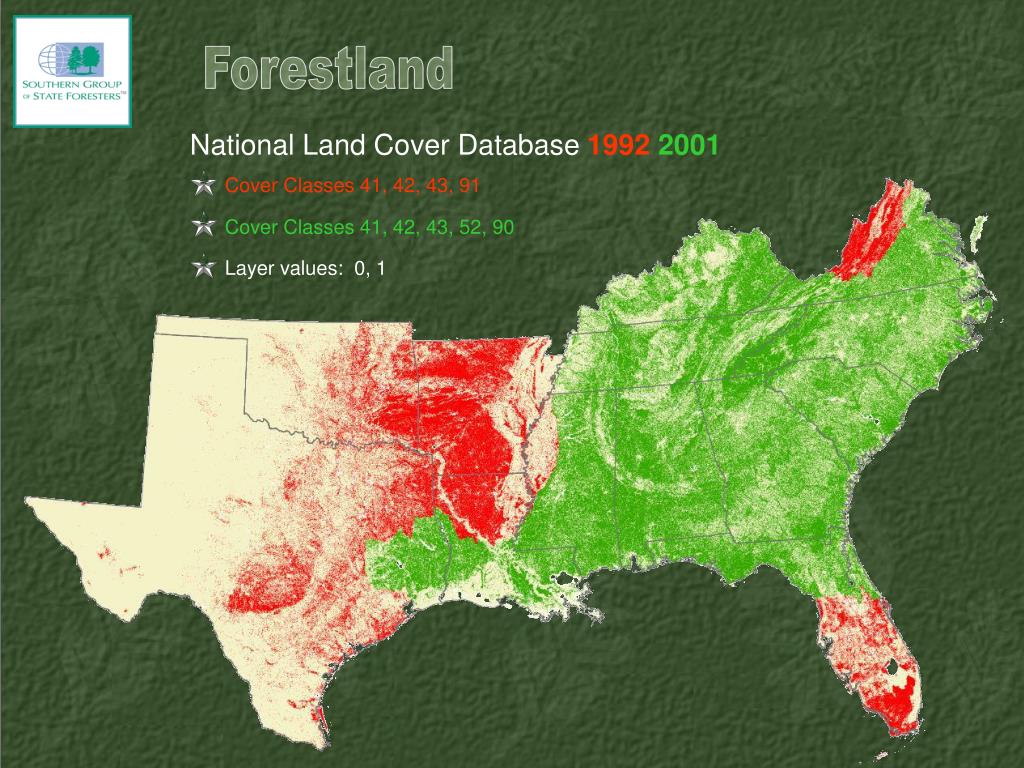 SOUTHERN GROUP OF STATE FORESTERS™

Forestland

National Land Cover Database 1992 2001

Cover Classes 41, 42, 43, 91

Cover Classes 41, 42, 43, 52, 90

Layer values: 0, 1